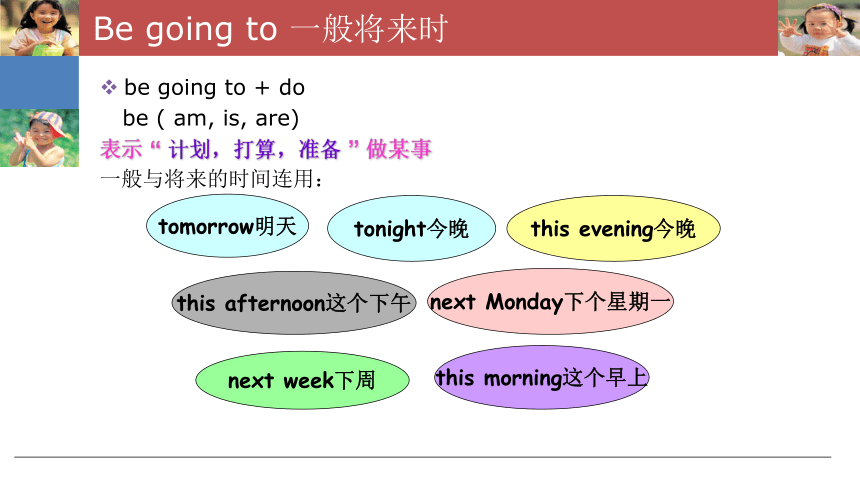 Be going to 一般将来时

❖ be going to + do
be ( am, is, are)

表示“ 计划，打算，准备 ”做某事

一般与将来的时间连用：

tomorrow明天

tonight今晚

this evening今晚

this afternoon这个下午

next Monday下个星期一

next week下周

this morning这个早上